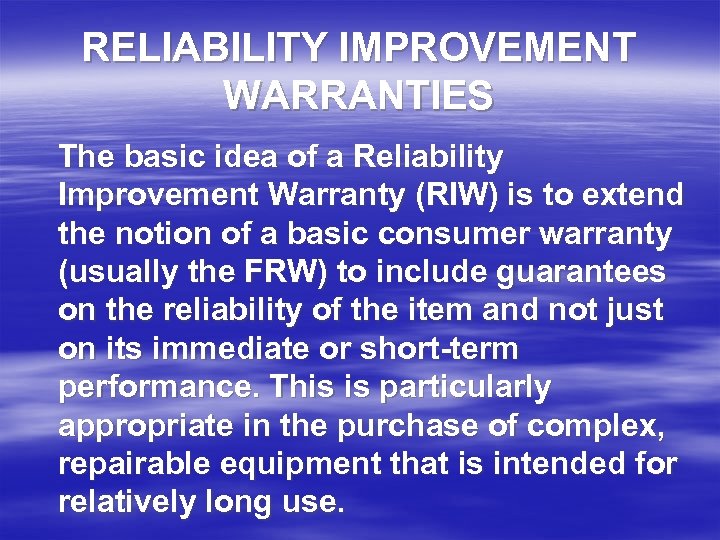 RELIABILITY IMPROVEMENT WARRANTIES

The basic idea of a Reliability Improvement Warranty (RIW) is to extend the notion of a basic consumer warranty (usually the FRW) to include guarantees on the reliability of the item and not just on its immediate or short-term performance. This is particularly appropriate in the purchase of complex, repairable equipment that is intended for relatively long use.